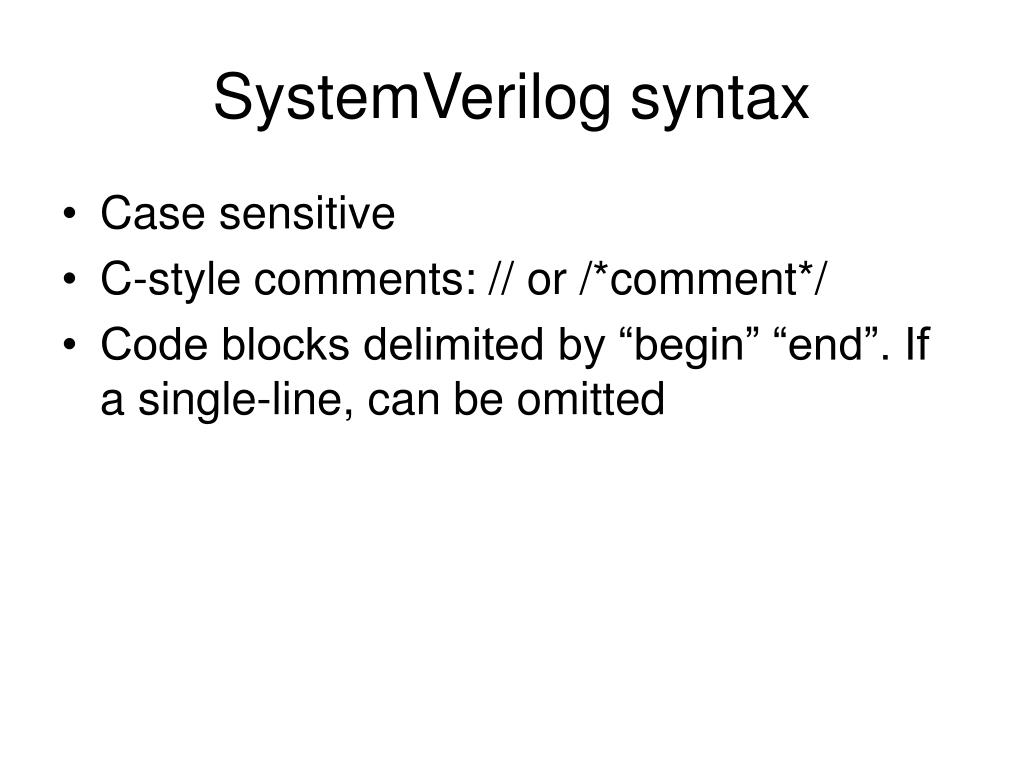 SystemVerilog syntax

• Case sensitive
• C-style comments: // or /*comment*/
• Code blocks delimited by “begin” “end”. If a single-line, can be omitted